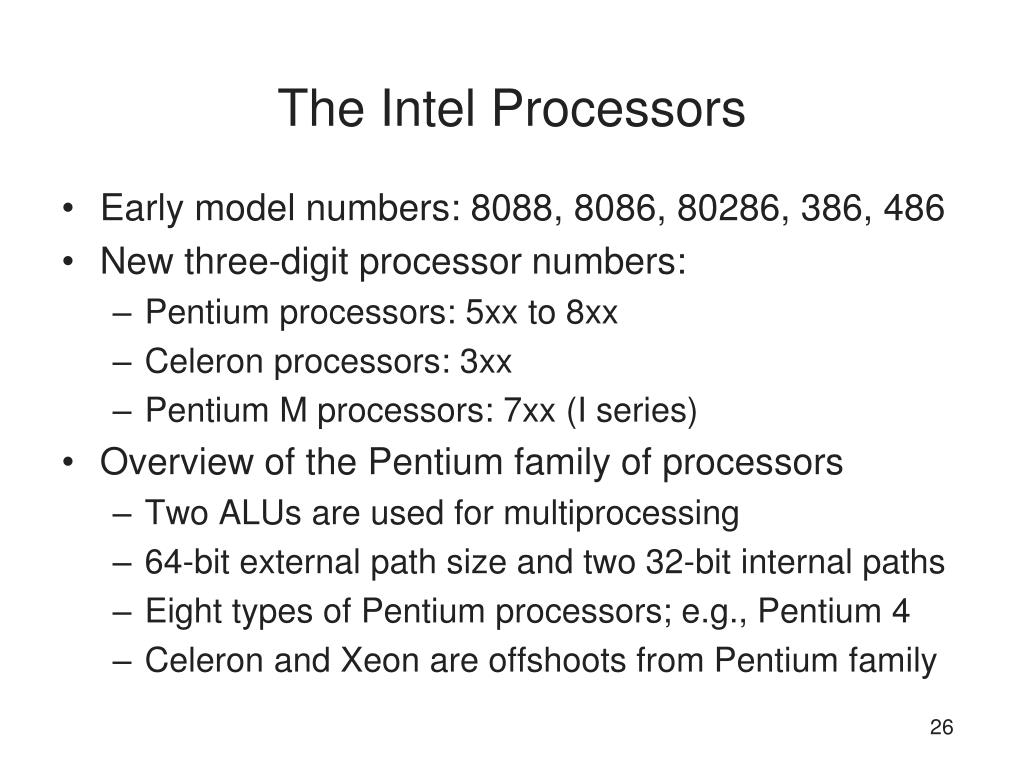 The Intel Processors

• Early model numbers: 8088, 8086, 80286, 386, 486
• New three-digit processor numbers:
– Pentium processors: 5xx to 8xx
– Celeron processors: 3xx
– Pentium M processors: 7xx (I series)
• Overview of the Pentium family of processors
– Two ALUs are used for multiprocessing
– 64-bit external path size and two 32-bit internal paths
– Eight types of Pentium processors; e.g., Pentium 4
– Celeron and Xeon are offshoots from Pentium family

26